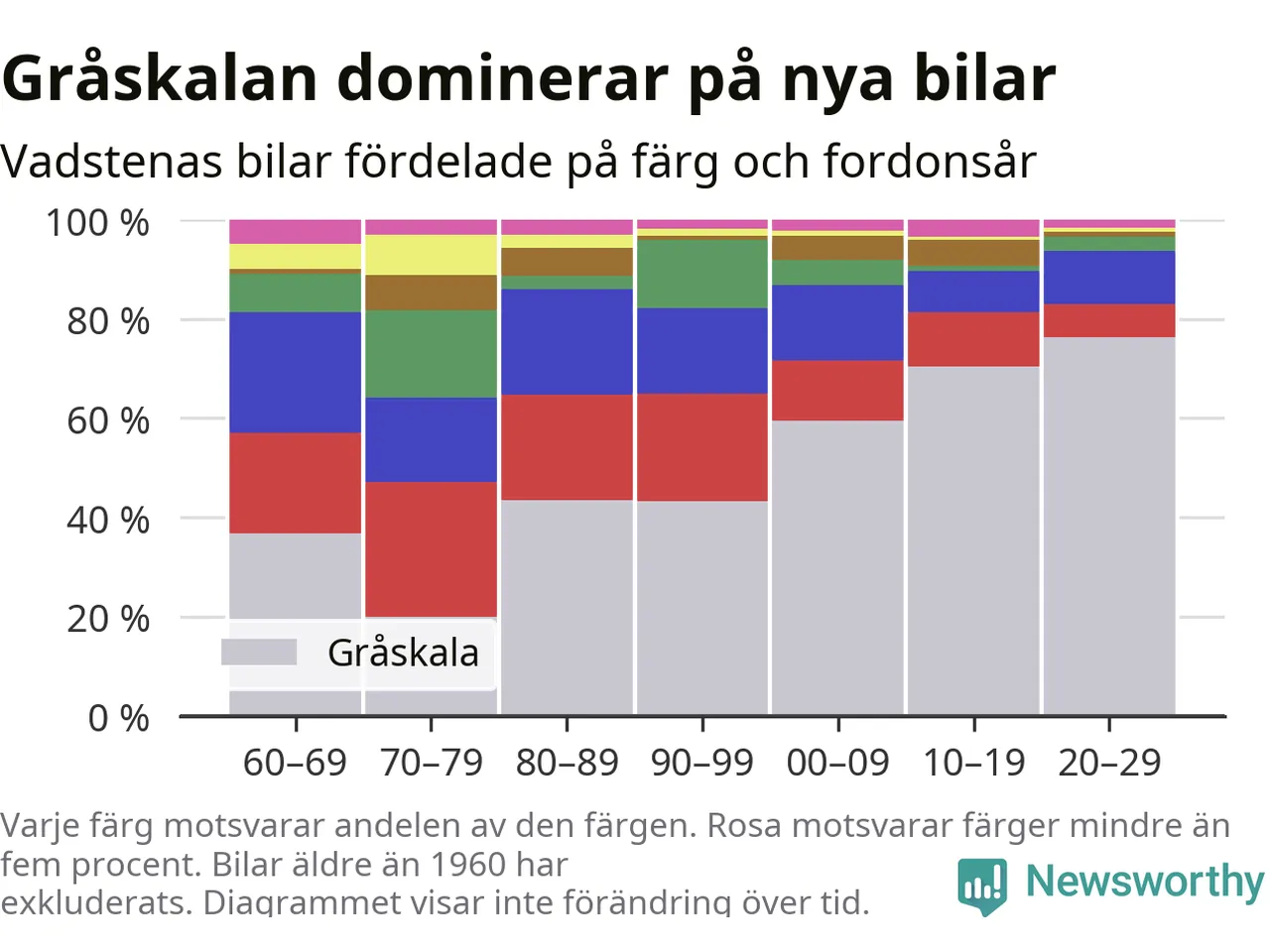 Gråskalan dominerar på nya bilar

Vadstenas bilar fördelade på färg och fordonsår

100 %
80 %
60 %
40 %
20 %
0 %

Gråskala

60–69
70–79
80–89
90–99
00–09
10–19
20–29

Varje färg motsvarar andelen av den färgen. Rosa motsvarar färger mindre än fem procent. Bilar äldre än 1960 har exkluderats. Diagrammet visar inte förändring över tid.

Newsworthy